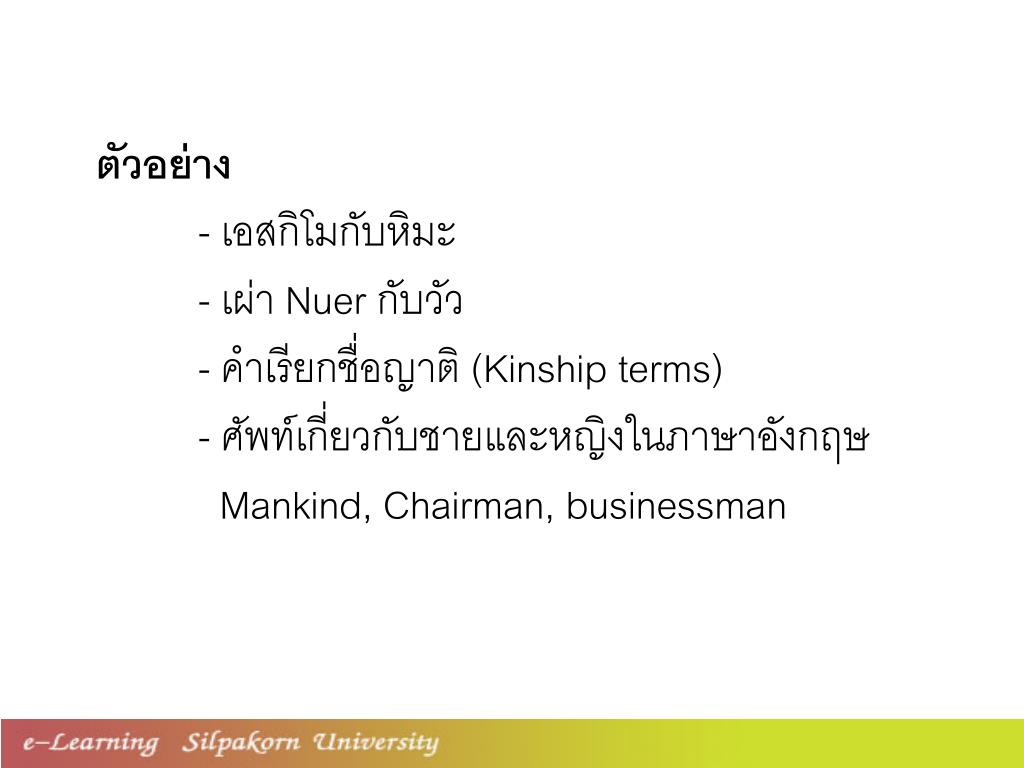 ตัวอย่าง

- เอสกิโมกับหิมะ

- เผ่า Nuer กับวัว

- คำเรียกชื่อญาติ (Kinship terms)

- ศัพท์เกี่ยวกับชายและหญิงในภาษาอังกฤษ

Mankind, Chairman, businessman

e-Learning Silpakorn University